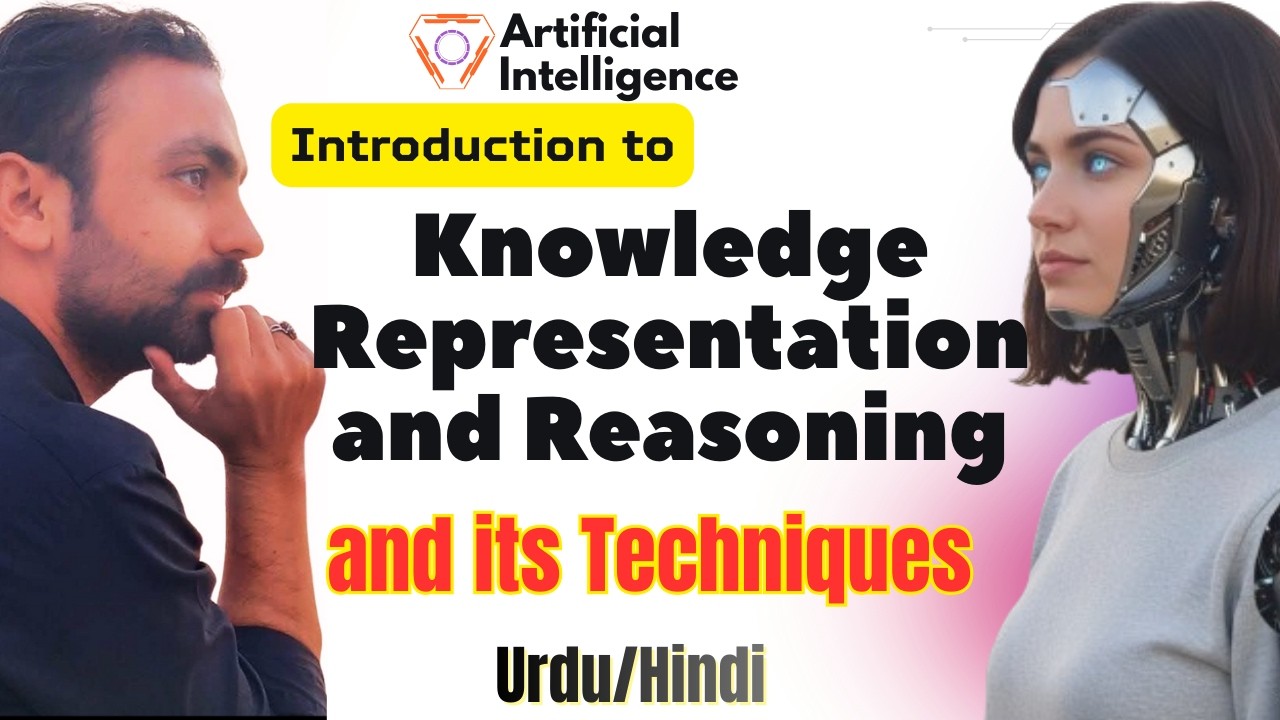 Artificial Intelligence

Introduction to

Knowledge Representation and Reasoning

and its Techniques

Urdu/Hindi